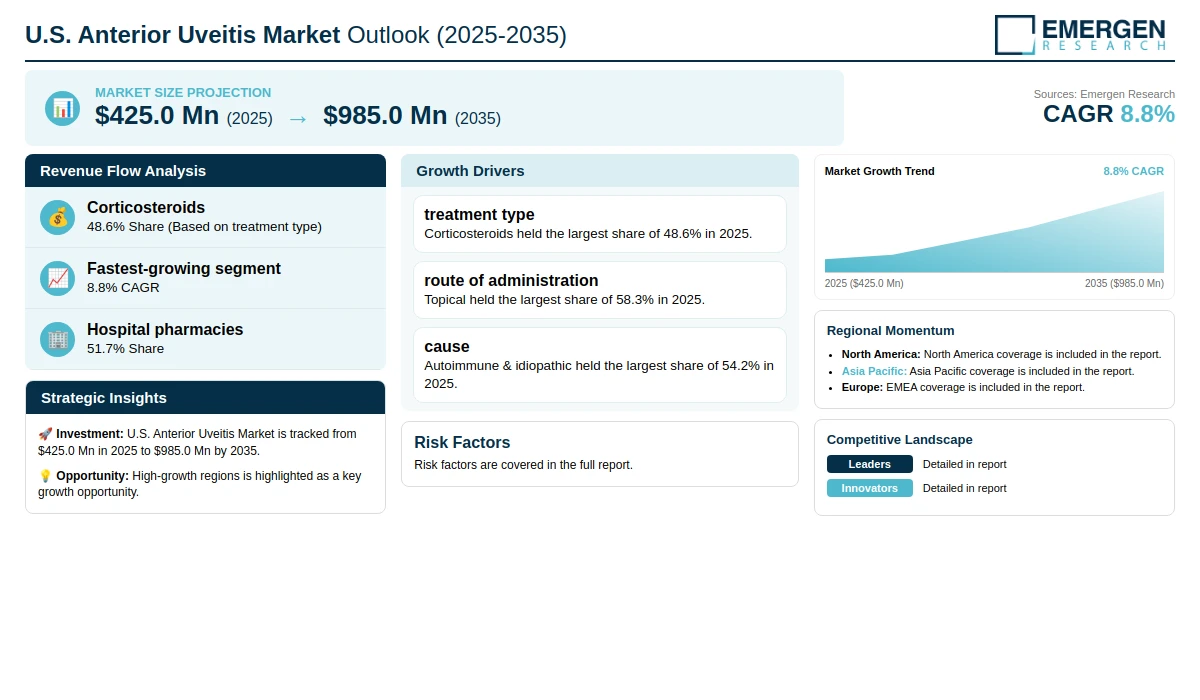 U.S. Anterior Uveitis Market Outlook (2025-2035)

EMERGEN RESEARCH

MARKET SIZE PROJECTION
$425.0 Mn (2025) → $985.0 Mn (2035)

Sources: Emergen Research
CAGR 8.8%

Revenue Flow Analysis

Corticosteroids
48.6% Share (Based on treatment type)

Fastest-growing segment
8.8% CAGR

Hospital pharmacies
51.7% Share

Strategic Insights

🚀 Investment: U.S. Anterior Uveitis Market is tracked from $425.0 Mn in 2025 to $985.0 Mn by 2035.

💡 Opportunity: High-growth regions is highlighted as a key growth opportunity.

Growth Drivers

treatment type
Corticosteroids held the largest share of 48.6% in 2025.

route of administration
Topical held the largest share of 58.3% in 2025.

cause
Autoimmune & idiopathic held the largest share of 54.2% in 2025.

Risk Factors
Risk factors are covered in the full report.

Market Growth Trend
8.8% CAGR
2025 ($425.0 Mn)
2035 ($985.0 Mn)

Regional Momentum
• North America: North America coverage is included in the report.
• Asia Pacific: Asia Pacific coverage is included in the report.
• Europe: EMEA coverage is included in the report.

Competitive Landscape
Leaders Detailed in report
Innovators Detailed in report